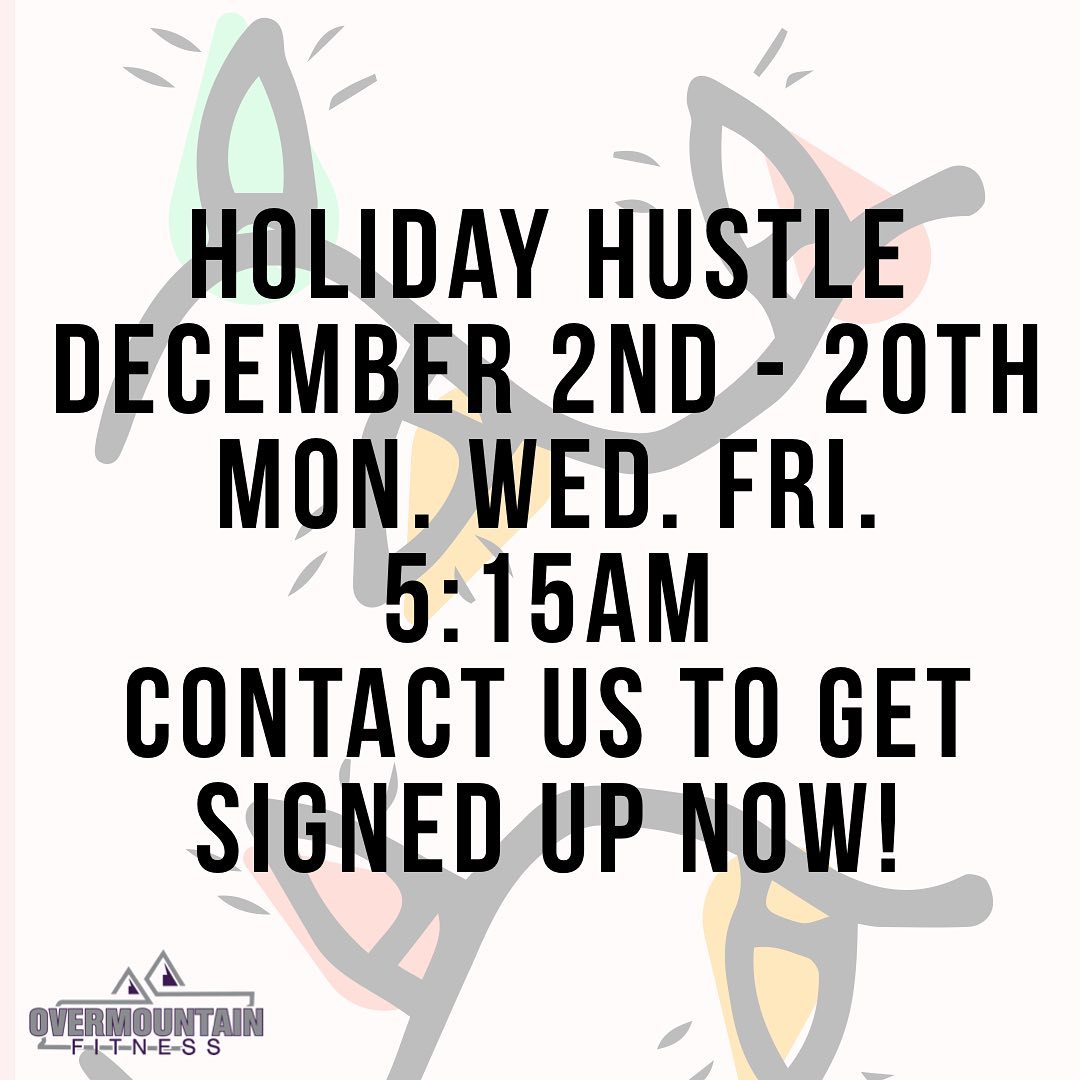 HOLIDAY HUSTLE
DECEMBER 2ND - 20TH
MON. WED. FRI.
5:15AM
CONTACT US TO GET SIGNED UP NOW!

OVERMOUNTAIN
FITNESS